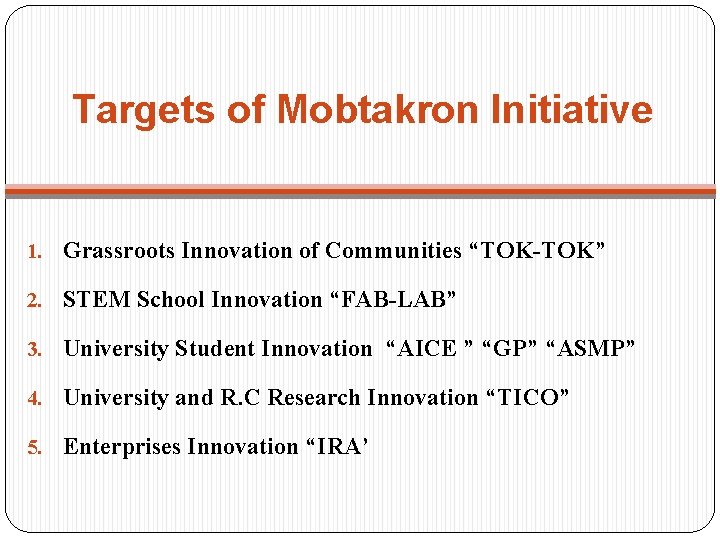 Targets of Mobtakron Initiative

1. Grassroots Innovation of Communities “TOK-TOK”
2. STEM School Innovation “FAB-LAB”
3. University Student Innovation “AICE ” “GP” “ASMP”
4. University and R.C Research Innovation “TICO”
5. Enterprises Innovation “IRA’